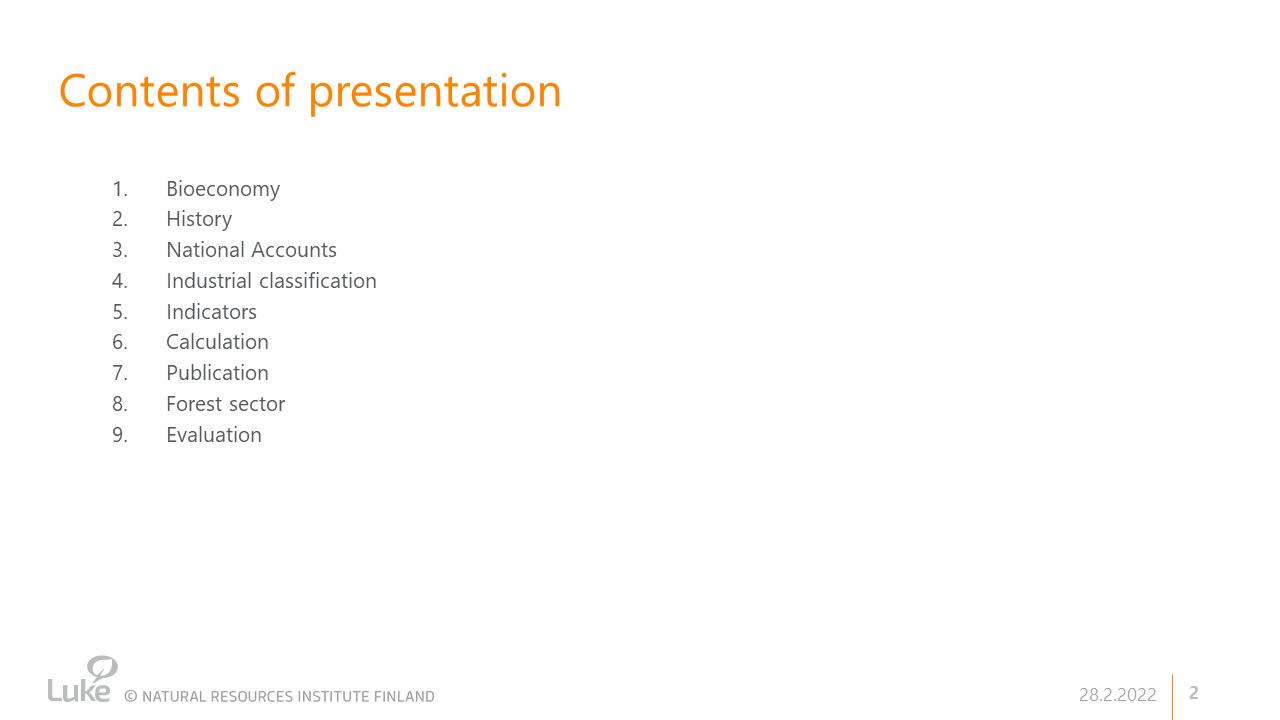 Contents of presentation

1. Bioeconomy
2. History
3. National Accounts
4. Industrial classification
5. Indicators
6. Calculation
7. Publication
8. Forest sector
9. Evaluation

Luke © NATURAL RESOURCES INSTITUTE FINLAND

28.2.2022 2